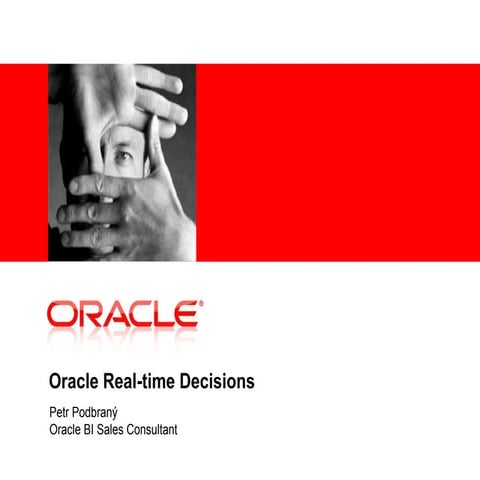 ORACLE®

Oracle Real-time Decisions

Petr Podbraný
Oracle BI Sales Consultant